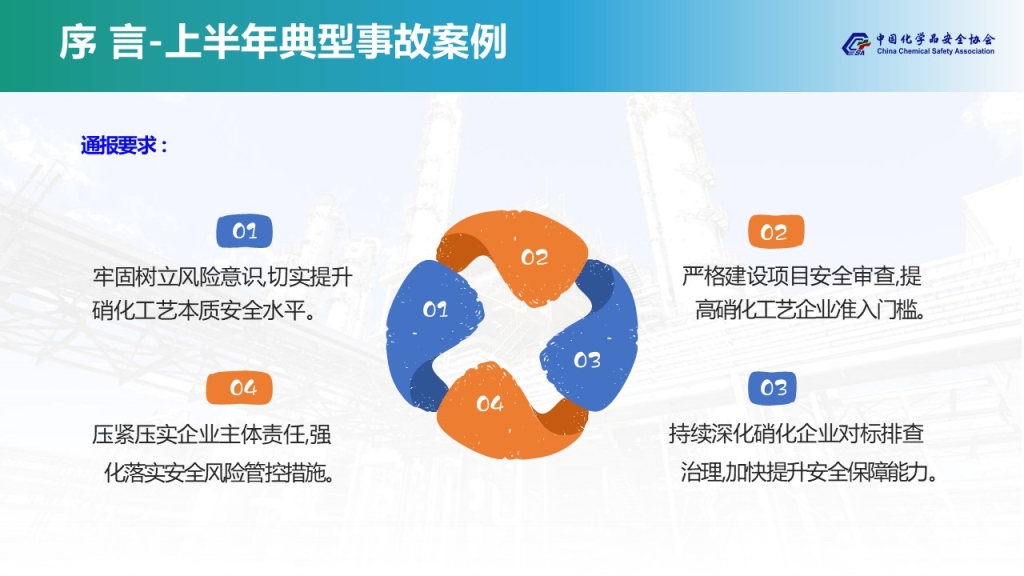 序 言-上半年典型事故案例

中国化学品安全协会
China Chemical Safety Association

通报要求：

01
牢固树立风险意识,切实提升硝化工艺本质安全水平。

02
严格建设项目安全审查,提高硝化工艺企业准入门槛。

01
02
03
04

04
压紧压实企业主体责任,强化落实安全风险管控措施。

03
持续深化硝化企业对标排查治理,加快提升安全保障能力。